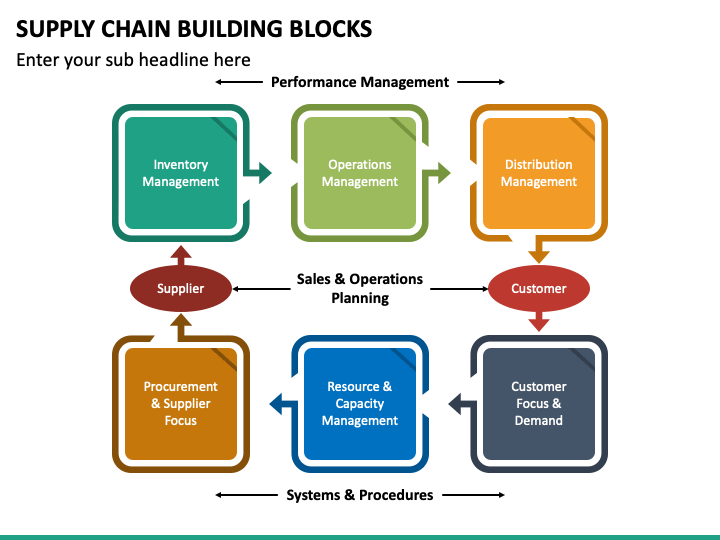 SUPPLY CHAIN BUILDING BLOCKS

Enter your sub headline here

Performance Management

Inventory Management

Operations Management

Distribution Management

Supplier

Sales & Operations Planning

Customer

Procurement & Supplier Focus

Resource & Capacity Management

Customer Focus & Demand

Systems & Procedures